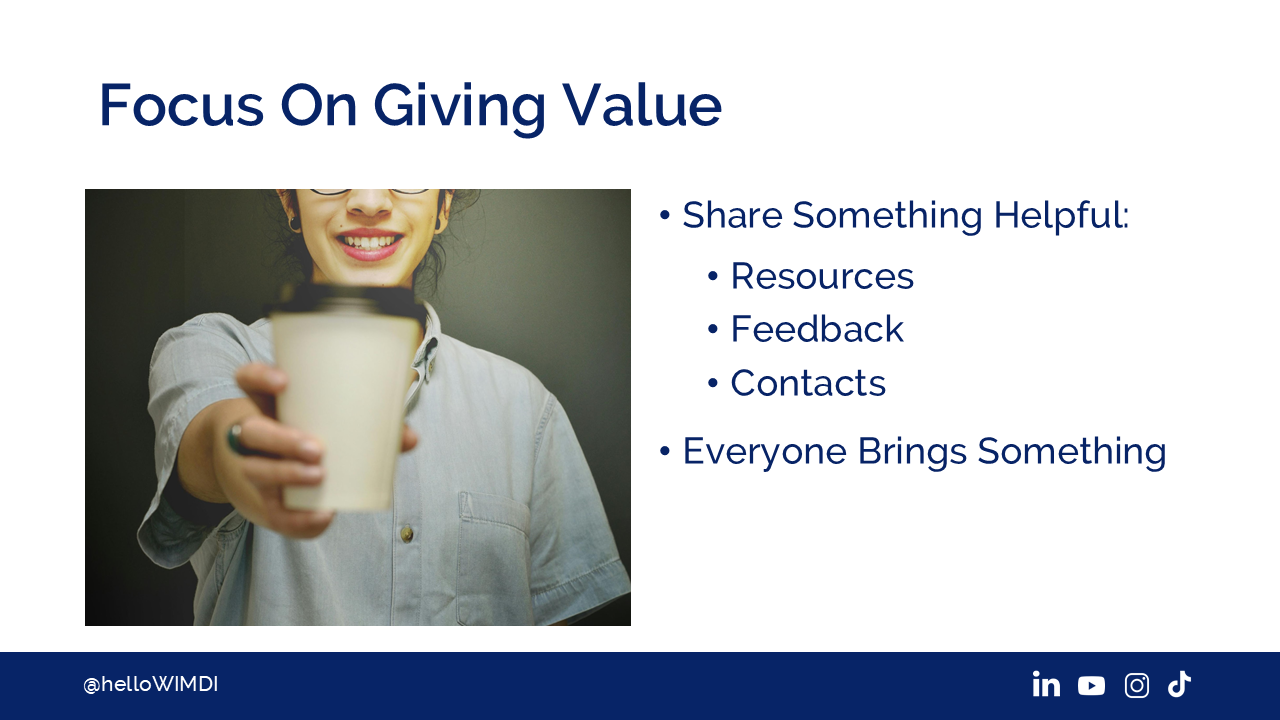 Focus On Giving Value

• Share Something Helpful:
  • Resources
  • Feedback
  • Contacts
• Everyone Brings Something

@helloWIMDI